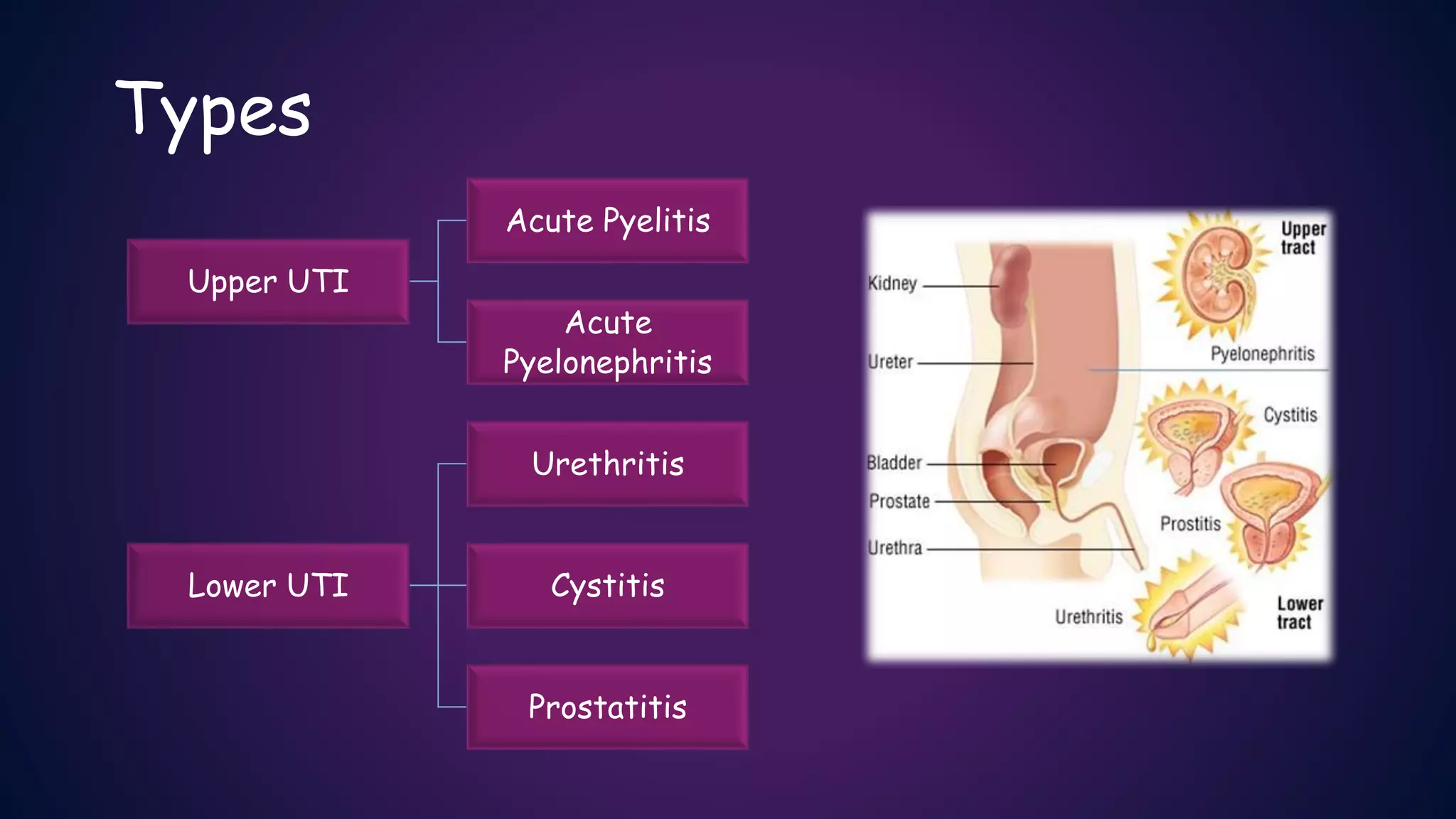 Types

Upper UTI

Acute Pyelitis

Acute Pyelonephritis

Lower UTI

Urethritis

Cystitis

Prostatitis

Kidney

Ureter

Bladder

Prostate

Urethra

Upper tract

Pyelonephritis

Cystitis

Prostitis

Urethritis

Lower tract